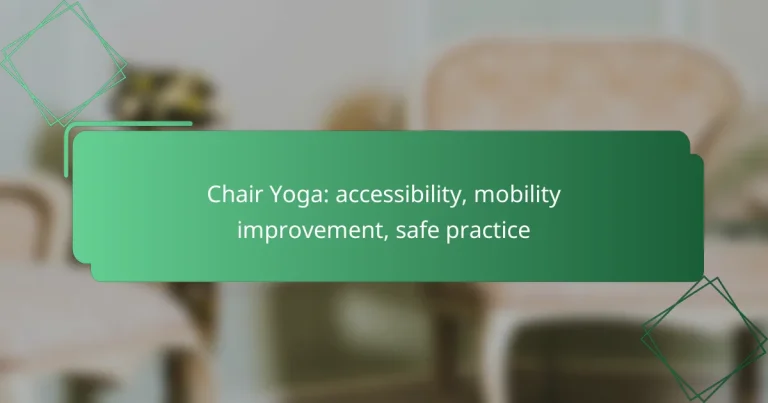 Chair Yoga: accessibility, mobility improvement, safe practice